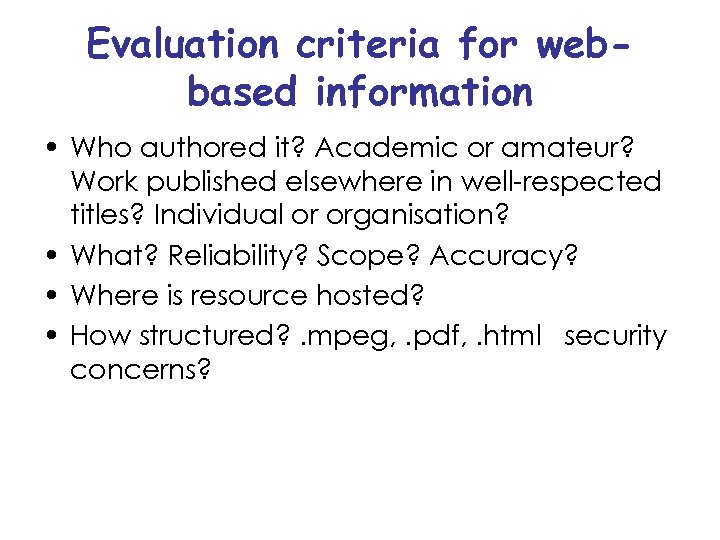 Evaluation criteria for web-based information

• Who authored it? Academic or amateur? Work published elsewhere in well-respected titles? Individual or organisation?
• What? Reliability? Scope? Accuracy?
• Where is resource hosted?
• How structured? .mpeg, .pdf, .html security concerns?